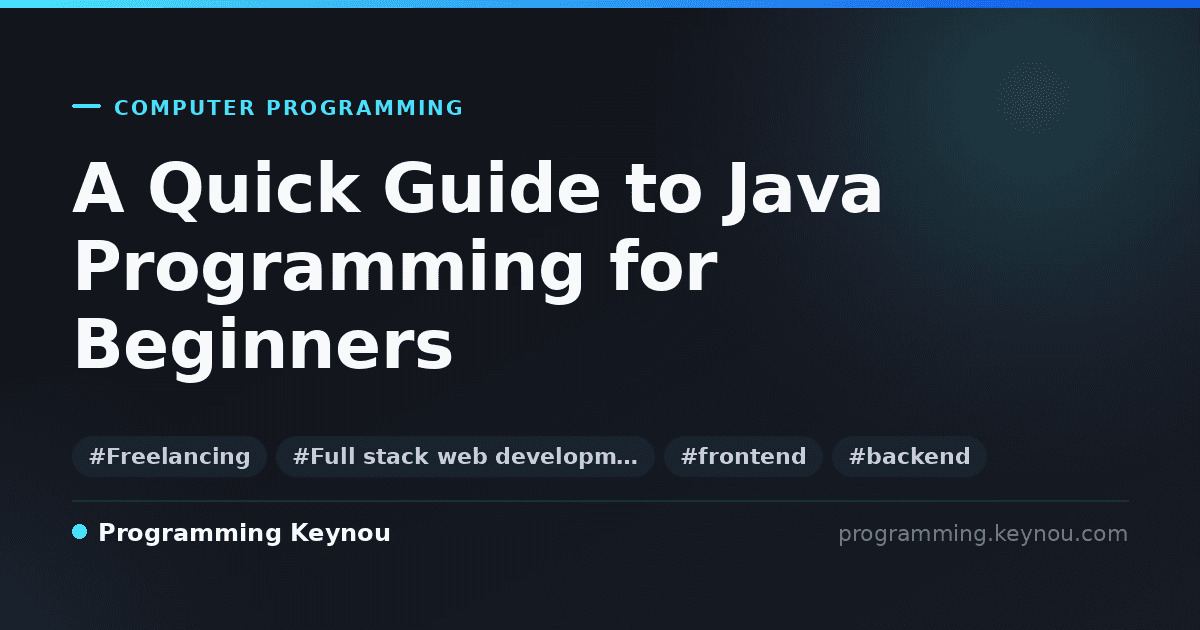 COMPUTER PROGRAMMING

A Quick Guide to Java Programming for Beginners

#Freelancing #Full stack web developm… #frontend #backend

Programming Keynou

programming.keynou.com